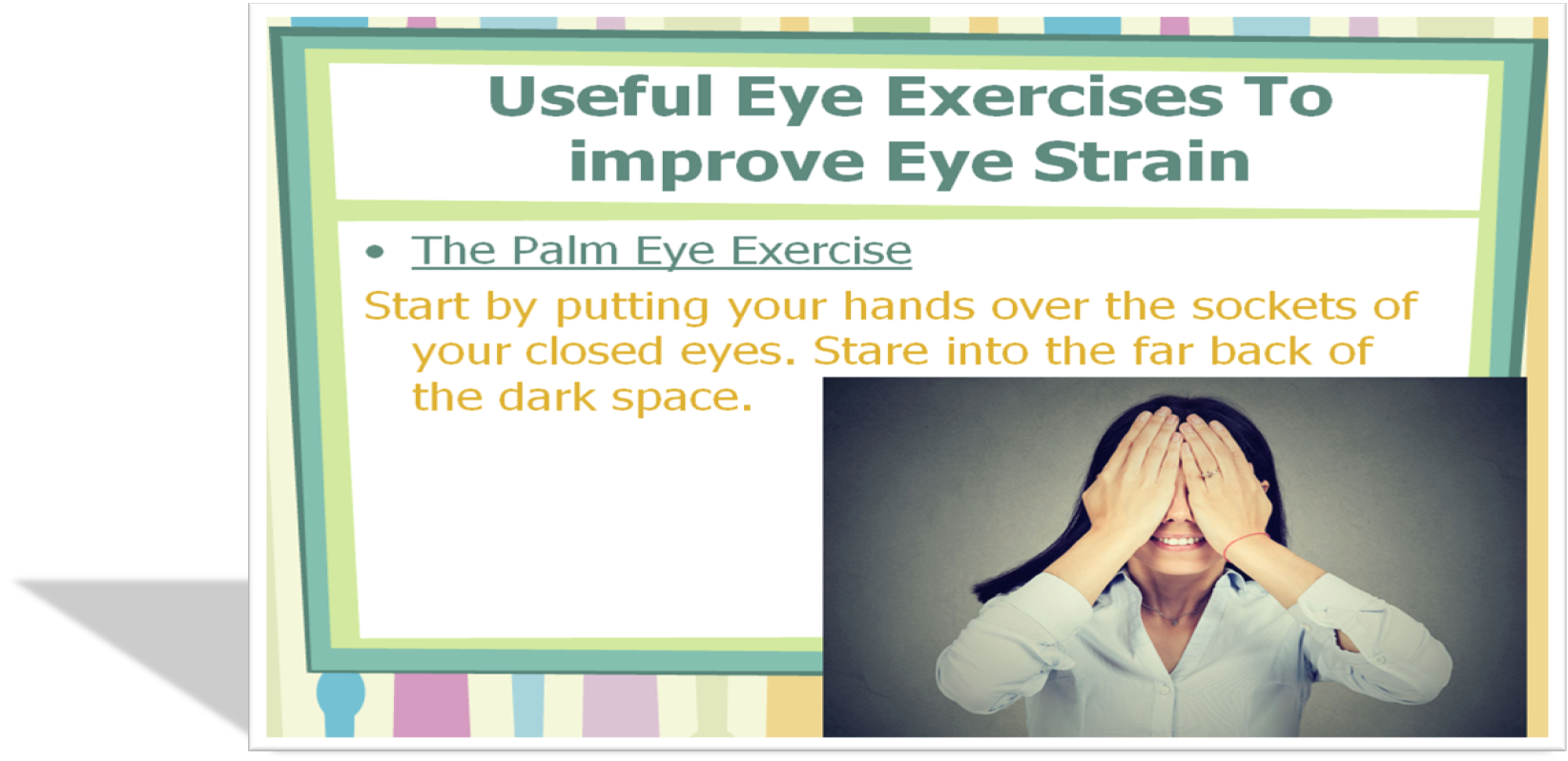 Useful Eye Exercises To improve Eye Strain

• The Palm Eye Exercise

Start by putting your hands over the sockets of your closed eyes. Stare into the far back of the dark space.